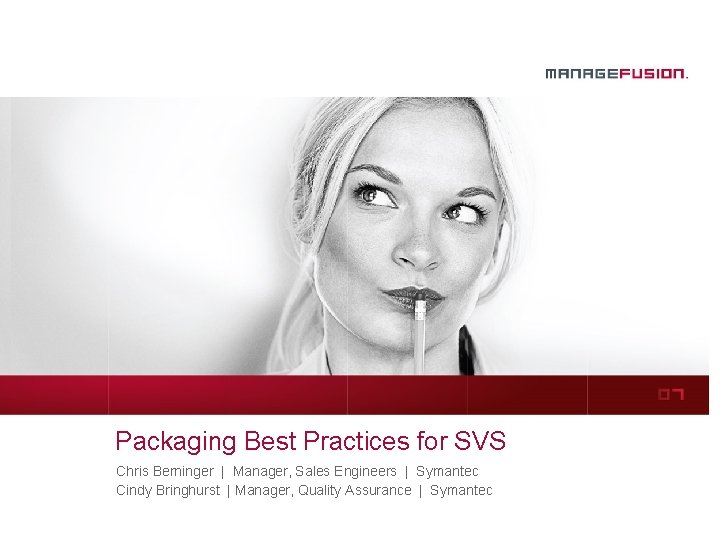 MANAGEFUSION.

07

Packaging Best Practices for SVS

Chris Beminger | Manager, Sales Engineers | Symantec
Cindy Bringhurst | Manager, Quality Assurance | Symantec